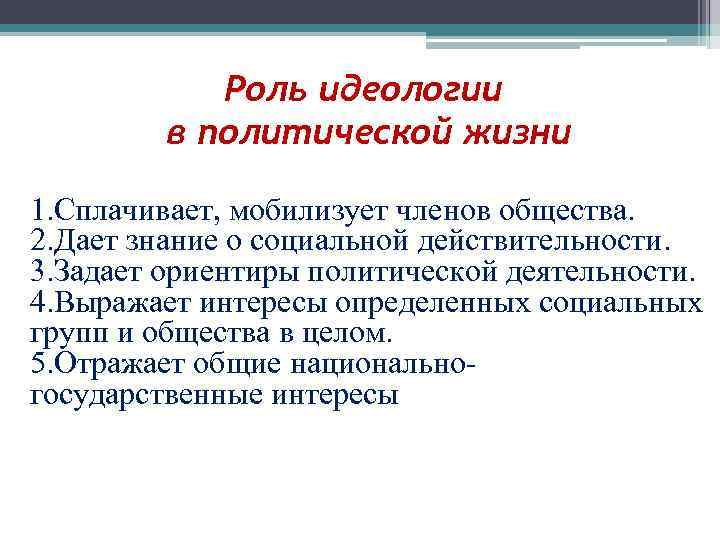 Роль идеологии в политической жизни

1.Сплачивает, мобилизует членов общества.
2.Дает знание о социальной действительности.
3.Задает ориентиры политической деятельности.
4.Выражает интересы определенных социальных групп и общества в целом.
5.Отражает общие национально-государственные интересы